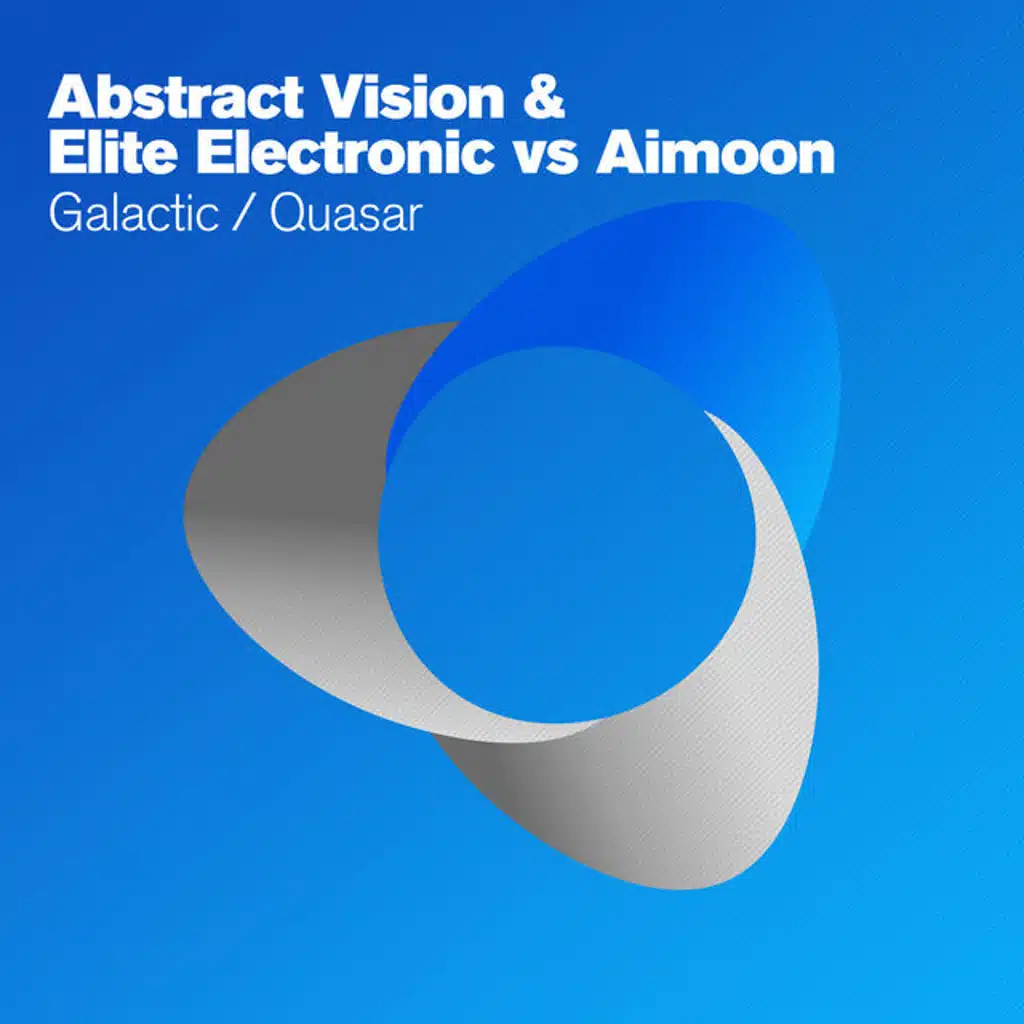 Abstract Vision &
Elite Electronic vs Aimoon
Galactic / Quasar